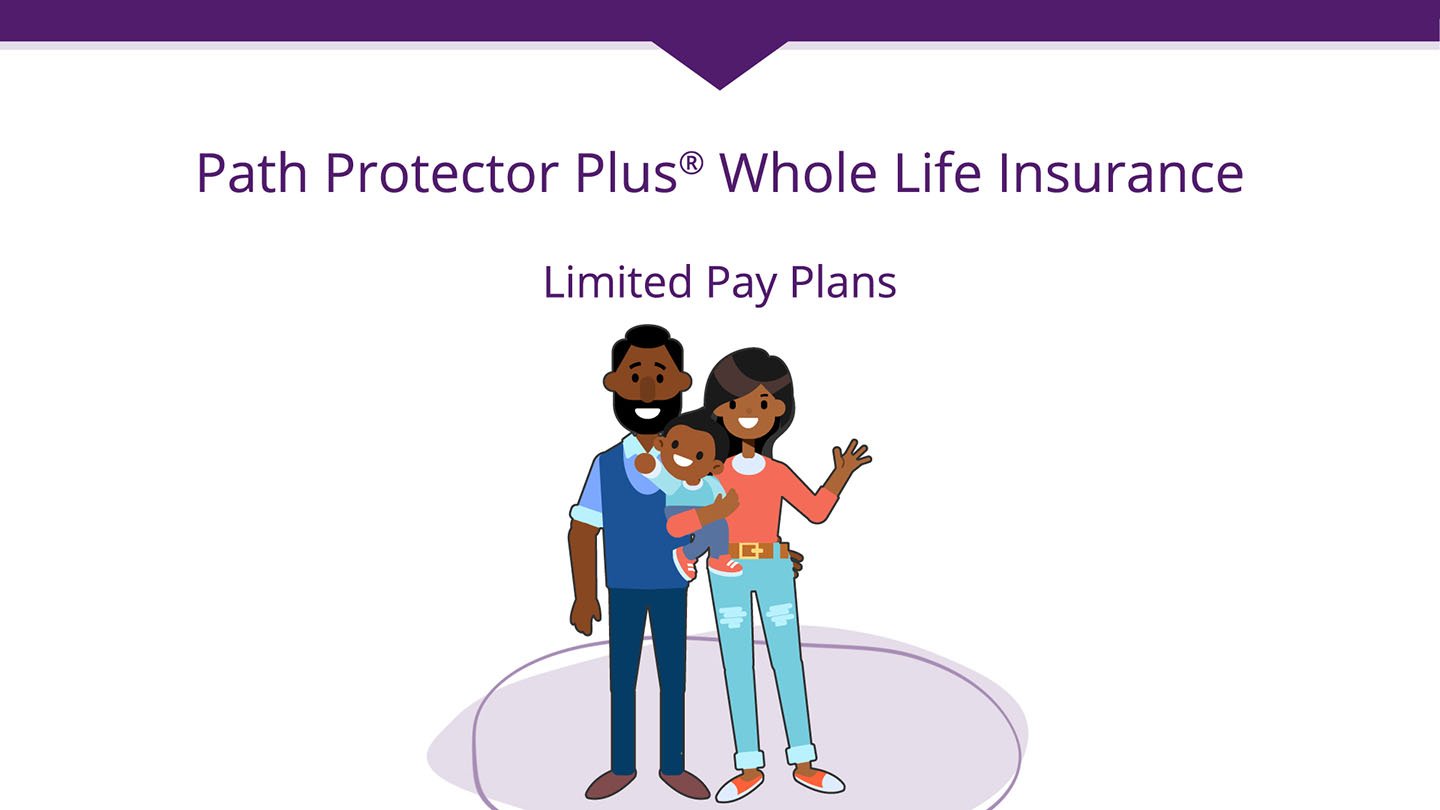 Path Protector Plus® Whole Life Insurance

Limited Pay Plans